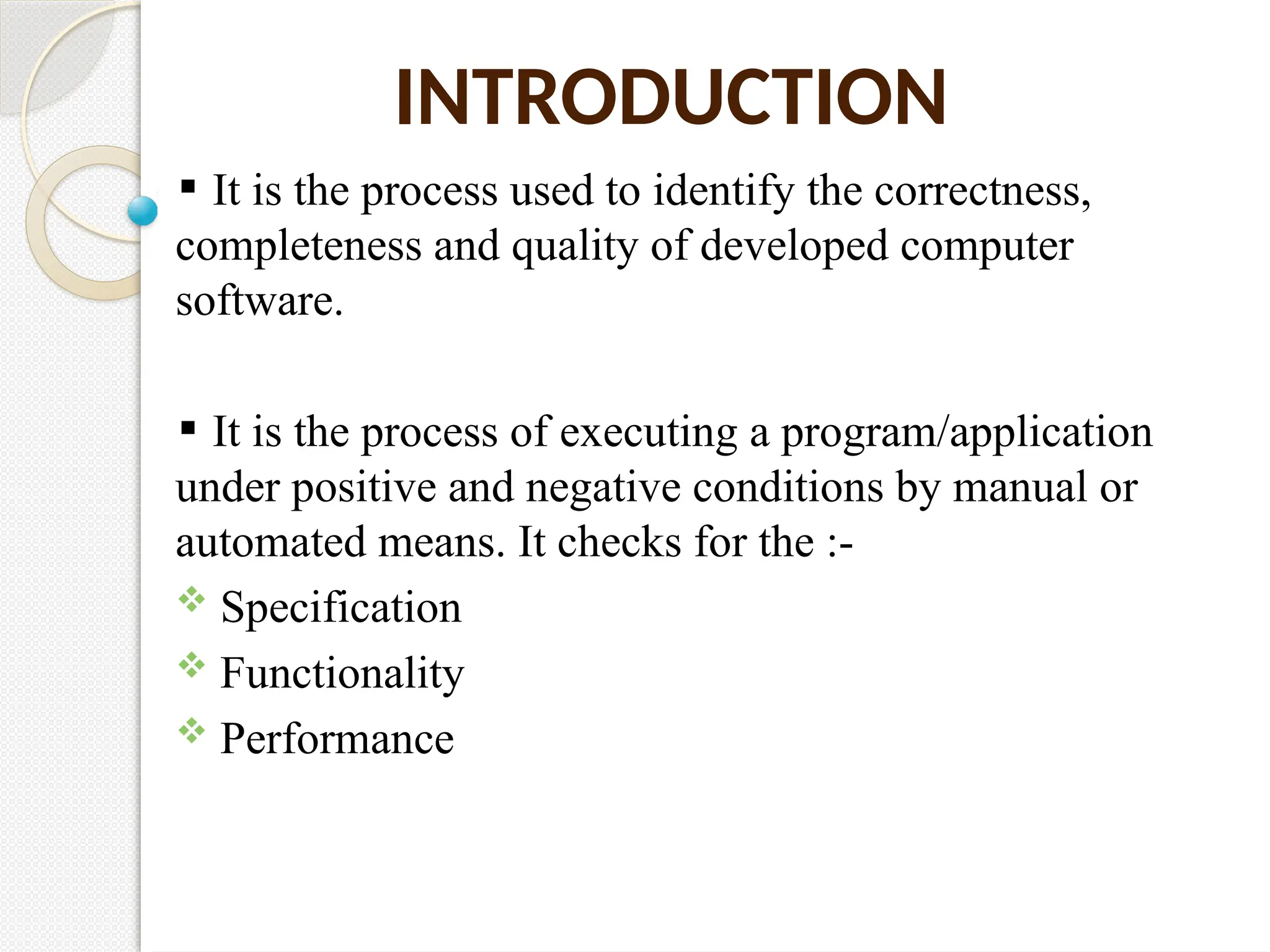 INTRODUCTION

▪ It is the process used to identify the correctness, completeness and quality of developed computer software.

▪ It is the process of executing a program/application under positive and negative conditions by manual or automated means. It checks for the :-

❖ Specification

❖ Functionality

❖ Performance